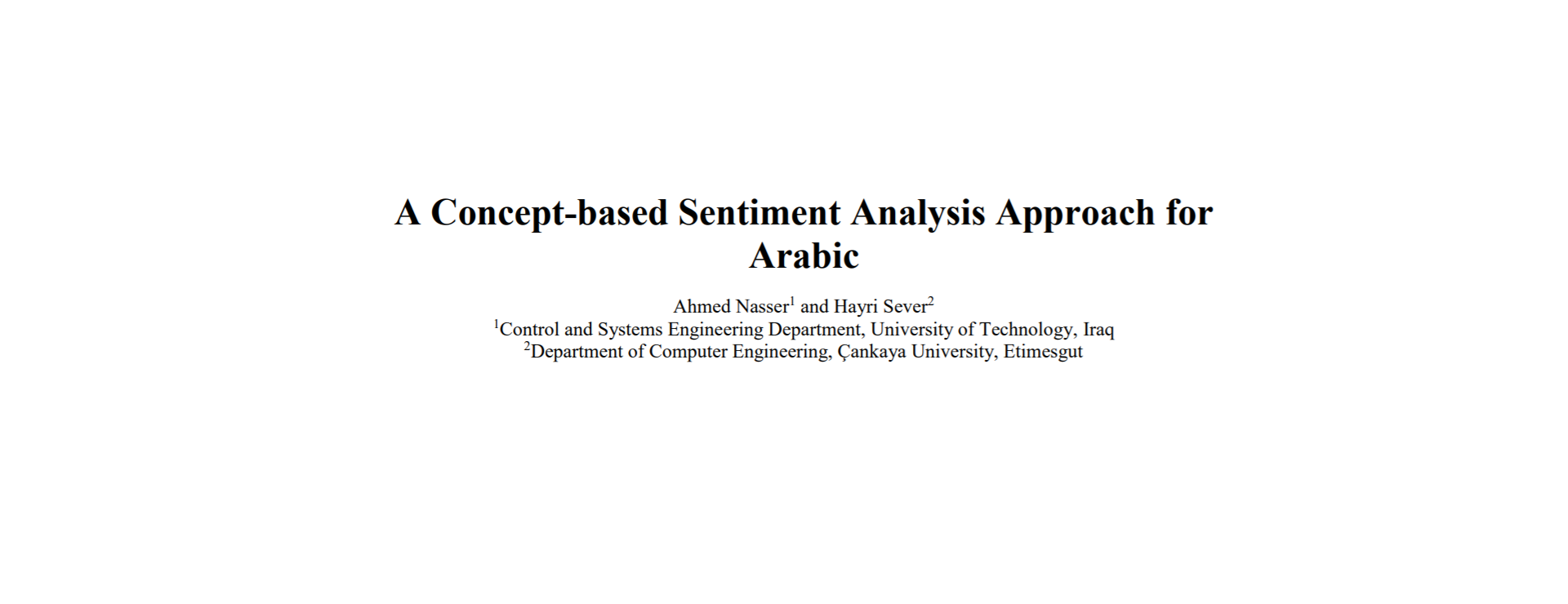 A Concept-based Sentiment Analysis Approach for Arabic

Ahmed Nasser$^1$ and Hayri Sever$^2$
$^1$Control and Systems Engineering Department, University of Technology, Iraq
$^2$Department of Computer Engineering, Çankaya University, Etimesgut